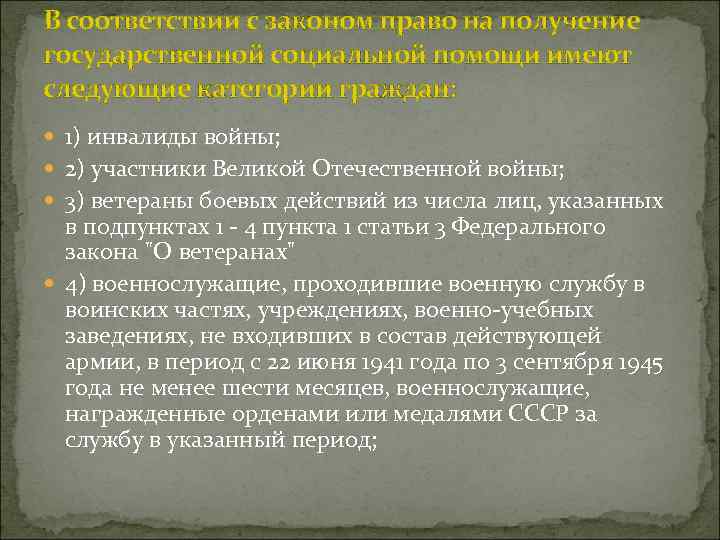 В соответствии с законом право на получение государственной социальной помощи имеют следующие категории граждан:

1) инвалиды войны;

2) участники Великой Отечественной войны;

3) ветераны боевых действий из числа лиц, указанных в подпунктах 1 - 4 пункта 1 статьи 3 Федерального закона "О ветеранах"

4) военнослужащие, проходившие военную службу в воинских частях, учреждениях, военно-учебных заведениях, не входивших в состав действующей армии, в период с 22 июня 1941 года по 3 сентября 1945 года не менее шести месяцев, военнослужащие, награжденные орденами или медалями СССР за службу в указанный период;